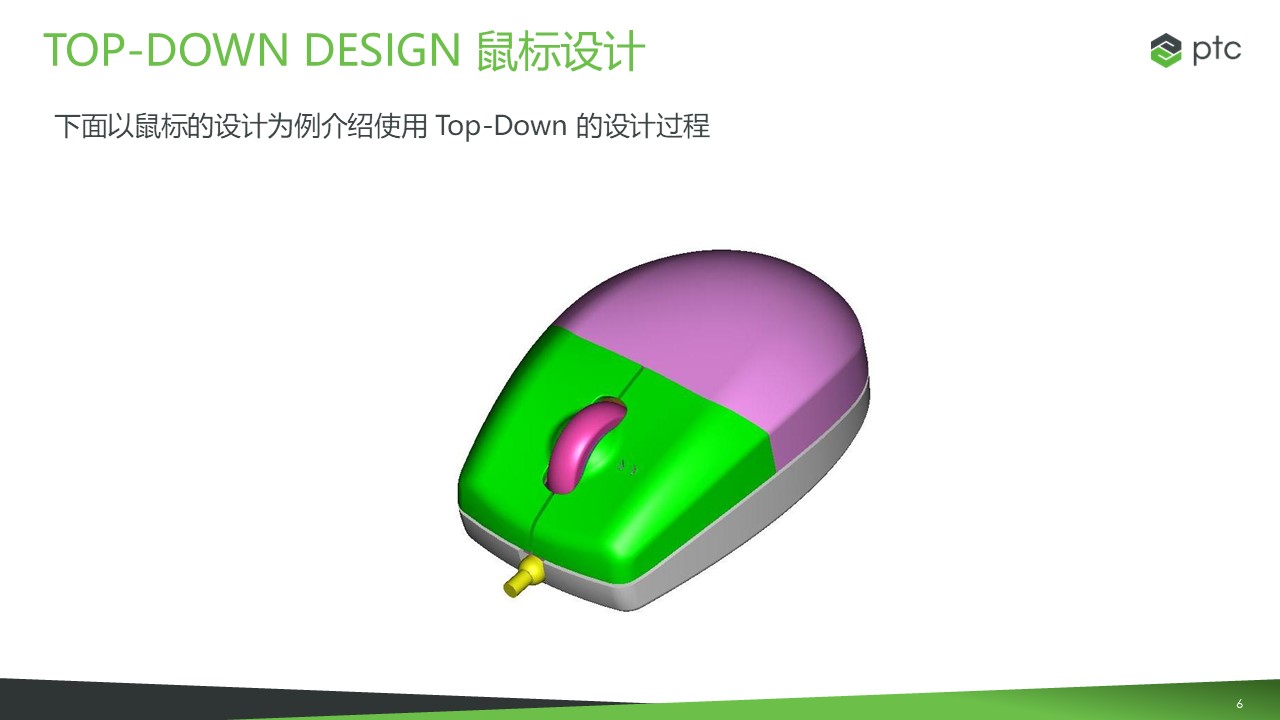 TOP-DOWN DESIGN 鼠标设计

ptc

下面以鼠标的设计为例介绍使用 Top-Down 的设计过程

6